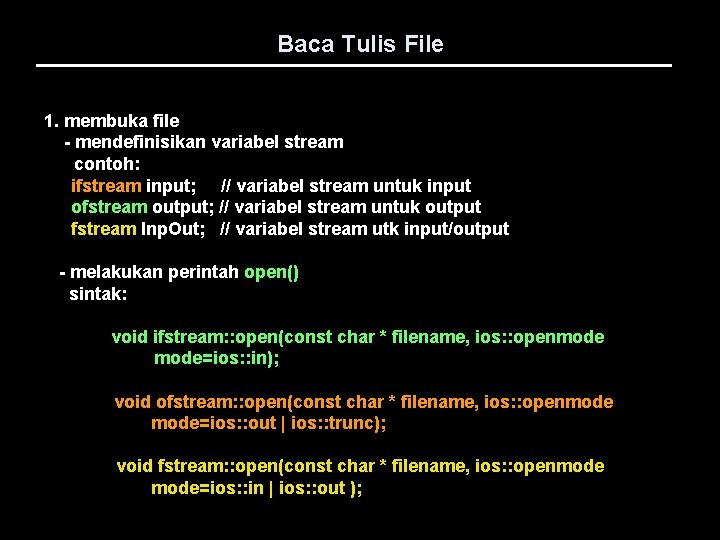 Baca Tulis File

1. membuka file
- mendefinisikan variabel stream
contoh:
ifstream input; // variabel stream untuk input
ofstream output; // variabel stream untuk output
fstream InpOut; // variabel stream utk input/output

- melakukan perintah open()
sintak:

void ifstream::open(const char * filename, ios::openmode mode=ios::in);

void ofstream::open(const char * filename, ios::openmode mode=ios::out | ios::trunc);

void fstream::open(const char * filename, ios::openmode mode=ios::in | ios::out );